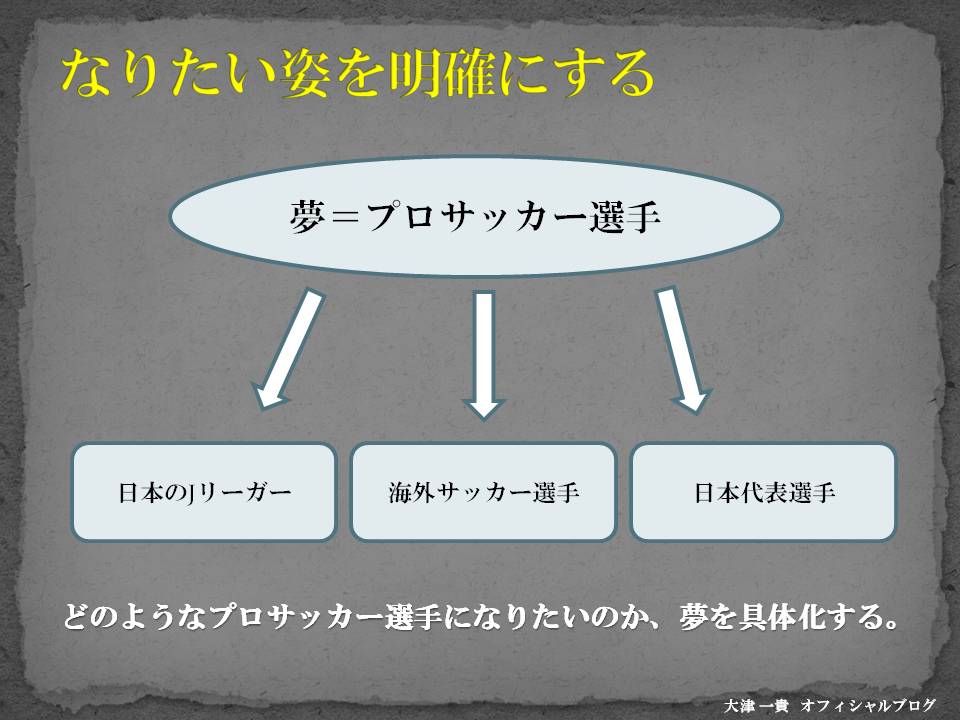 なりたい姿を明確にする

夢＝プロサッカー選手

日本のJリーガー

海外サッカー選手

日本代表選手

どのようなプロサッカー選手になりたいのか、夢を具体化する。

大津 一貴 オフィシャルブログ